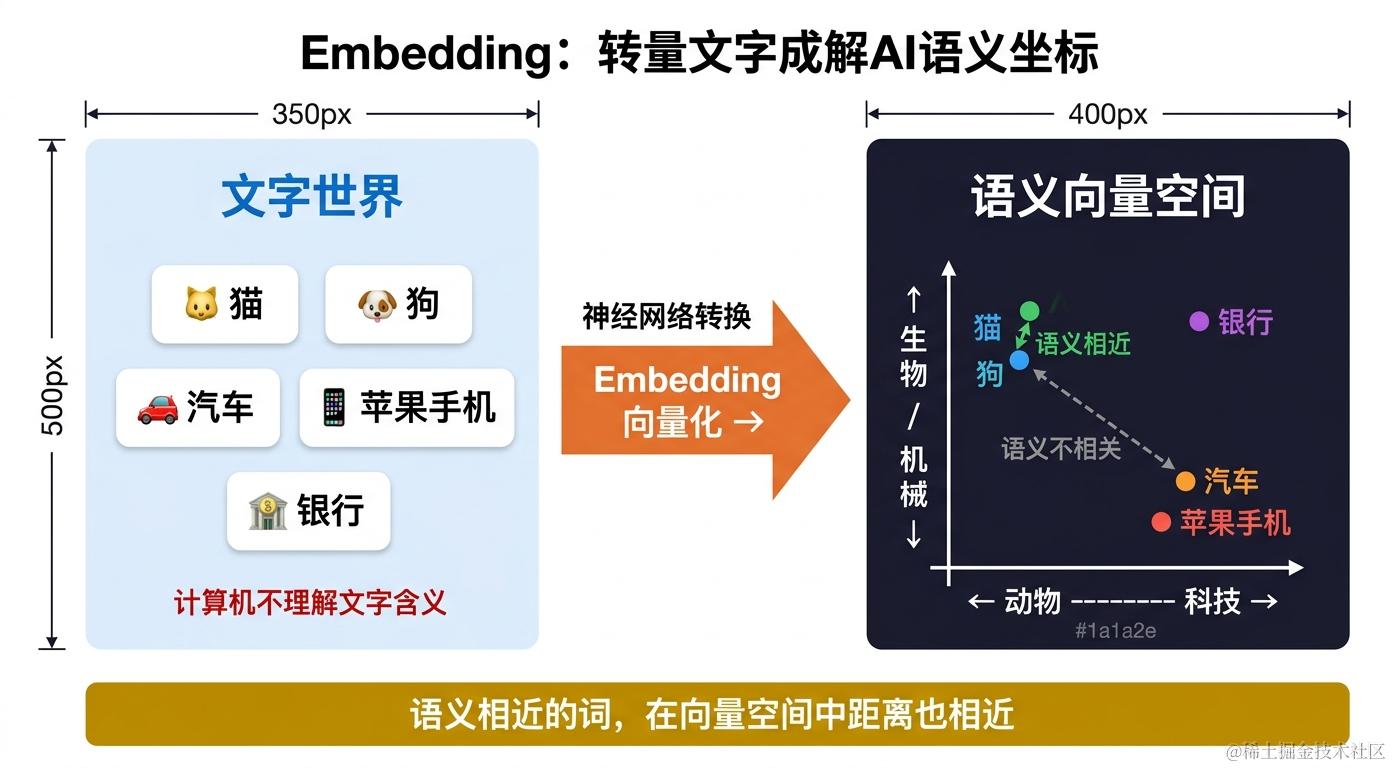 Embedding：转量文字成解AI语义坐标

350px

500px

文字世界

🐱 猫
🐶 狗
🚗 汽车
📱 苹果手机
🏦 银行

计算机不理解文字含义

神经网络转换

Embedding
向量化 →

400px

语义向量空间

↑ 生物 / 机械 ↓

猫
狗
语义相近
银行
语义不相关
汽车
苹果手机

← 动物 -------- 科技 →

#1a1a2e

语义相近的词，在向量空间中距离也相近

@稀土掘金技术社区